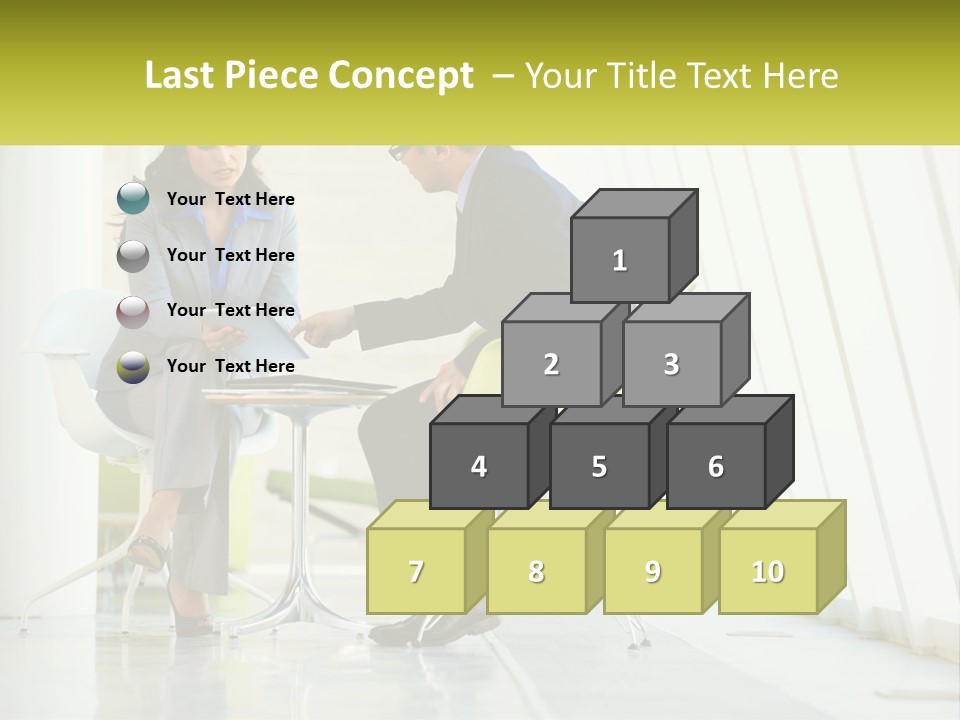 Last Piece Concept – Your Title Text Here

Your Text Here

Your Text Here

Your Text Here

Your Text Here

1

2

3

4

5

6

7

8

9

10